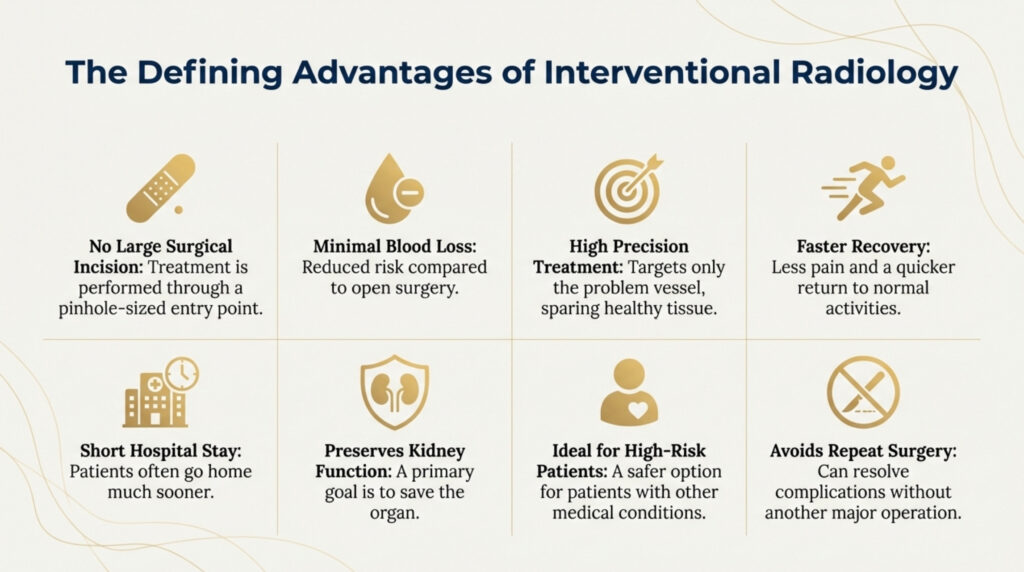 The Defining Advantages of Interventional Radiology

No Large Surgical Incision: Treatment is performed through a pinhole-sized entry point.

Minimal Blood Loss: Reduced risk compared to open surgery.

High Precision Treatment: Targets only the problem vessel, sparing healthy tissue.

Faster Recovery: Less pain and a quicker return to normal activities.

Short Hospital Stay: Patients often go home much sooner.

Preserves Kidney Function: A primary goal is to save the organ.

Ideal for High-Risk Patients: A safer option for patients with other medical conditions.

Avoids Repeat Surgery: Can resolve complications without another major operation.